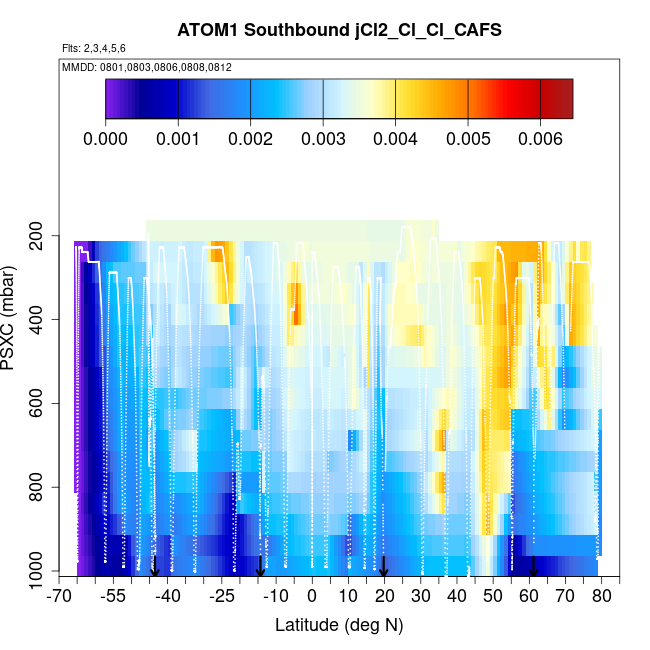 ATOM1 Southbound jCl2_Cl_Cl_CAFS

Flts: 2,3,4,5,6

MMDD: 0801,0803,0806,0808,0812

0.000 0.001 0.002 0.003 0.004 0.005 0.006

PSXC (mbar)

200
400
600
800
1000

-70 -55 -40 -25 -10 0 10 20 30 40 50 60 70 80

Latitude (deg N)